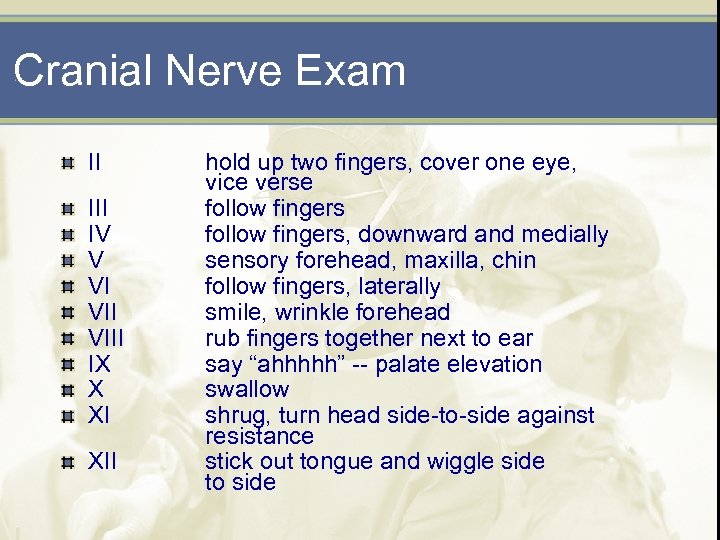 Cranial Nerve Exam

II hold up two fingers, cover one eye, vice verse
III follow fingers
IV follow fingers, downward and medially
V sensory forehead, maxilla, chin
VI follow fingers, laterally
VII smile, wrinkle forehead
VIII rub fingers together next to ear
IX say “ahhhhh” -- palate elevation
X swallow
XI shrug, turn head side-to-side against resistance
XII stick out tongue and wiggle side to side